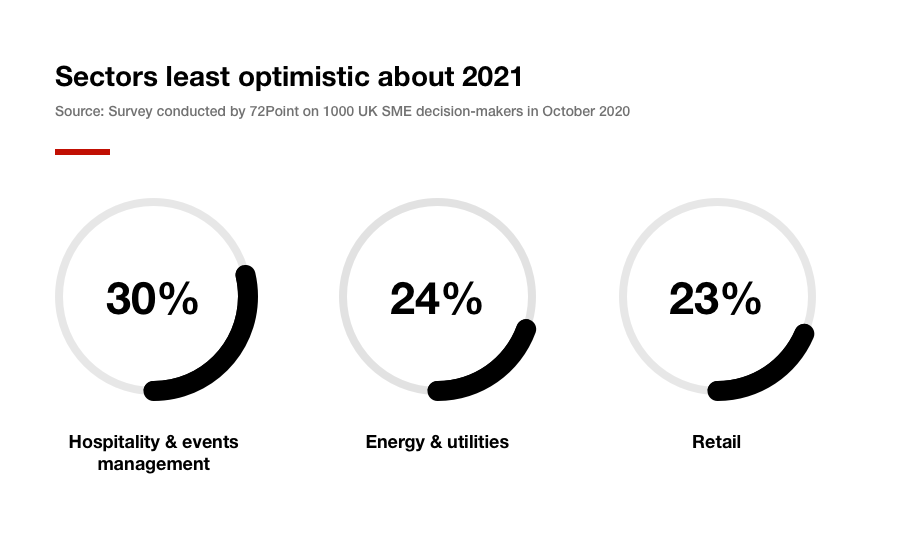 Sectors least optimistic about 2021

Source: Survey conducted by 72Point on 1000 UK SME decision-makers in October 2020

30%

Hospitality & events management

24%

Energy & utilities

23%

Retail